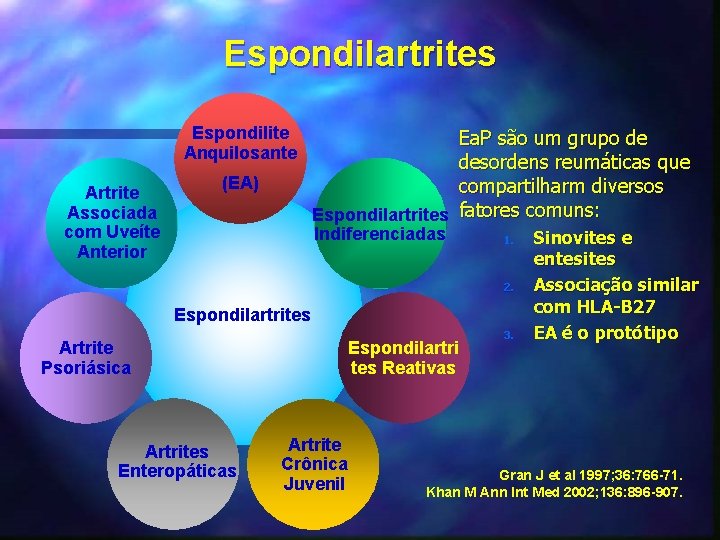 Espondilartrites

Espondilite Anquilosante
(EA)

Espondilartrites Indiferenciadas

Espondilartrites Reativas

Artrite Crônica Juvenil

Artrites Enteropáticas

Artrite Psoriásica

Artrite Associada com Uveíte Anterior

Espondilartrites

EaP são um grupo de desordens reumáticas que compartilharm diversos fatores comuns:

1. Sinovites e entesites
2. Associação similar com HLA-B27
3. EA é o protótipo

Gran J et al 1997;36:766-71.
Khan M Ann Int Med 2002;136:896-907.